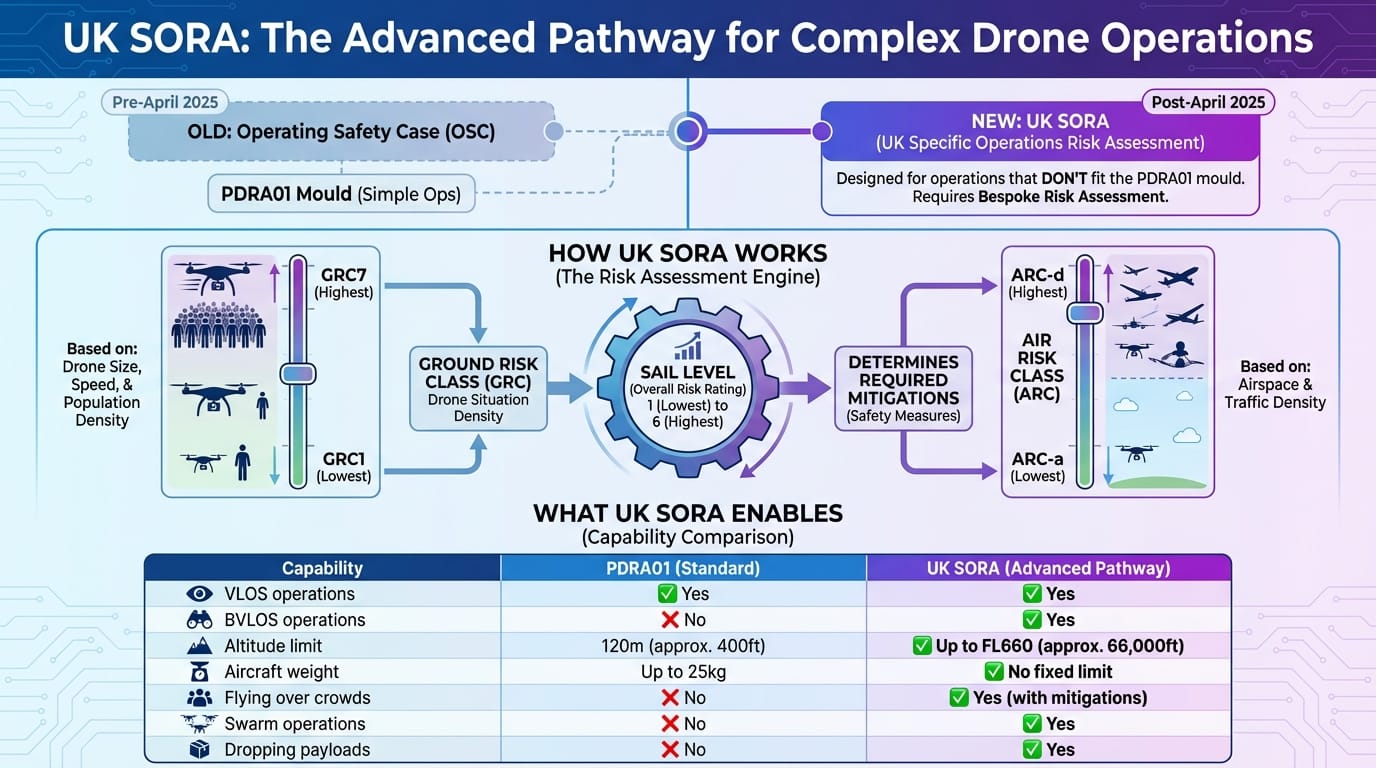 UK SORA: The Advanced Pathway for Complex Drone Operations

Pre-April 2025

OLD: Operating Safety Case (OSC)

PDRA01 Mould (Simple Ops)

Post-April 2025

NEW: UK SORA (UK Specific Operations Risk Assessment)

Designed for operations that DON'T fit the PDRA01 mould. Requires Bespoke Risk Assessment.

HOW UK SORA WORKS
(The Risk Assessment Engine)

Based on: Drone Size, Speed, & Population Density

GRC7 (Highest)

GRC1 (Lowest)

GROUND RISK CLASS (GRC) Drone Situation Density

SAIL LEVEL (Overall Risk Rating) 1 (Lowest) to 6 (Highest)

DETERMINES REQUIRED MITIGATIONS (Safety Measures)

ARC-d (Highest)

AIR RISK CLASS (ARC)

ARC-a (Lowest)

Based on: Airspace & Traffic Density

WHAT UK SORA ENABLES
(Capability Comparison)

| Capability | PDRA01 (Standard) | UK SORA (Advanced Pathway) |
|---|---|---|
| VLOS operations | ✅ Yes | ✅ Yes |
| BVLOS operations | ❌ No | ✅ Yes |
| Altitude limit | 120m (approx. 400ft) | ✅ Up to FL660 (approx. 66,000ft) |
| Aircraft weight | Up to 25kg | ✅ No fixed limit |
| Flying over crowds | ❌ No | ✅ Yes (with mitigations) |
| Swarm operations | ❌ No | ✅ Yes |
| Dropping payloads | ❌ No | ✅ Yes |